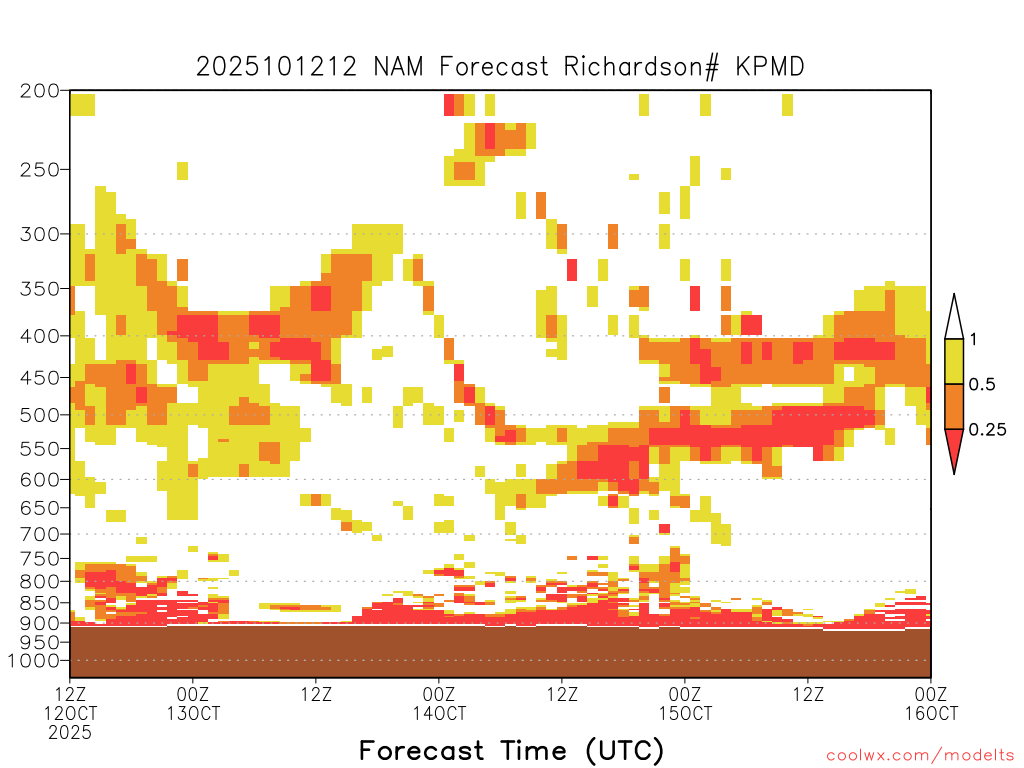 2025101212 NAM Forecast Richardson# KPMD

200
250
300
350
400
450
500
550
600
650
700
750
800
850
900
950
1000

1
0.5
0.25

12Z 12OCT 2025
00Z 13OCT
12Z
00Z 14OCT
12Z
00Z 15OCT
12Z
00Z 16OCT

Forecast Time (UTC)

coolwx.com/modelts